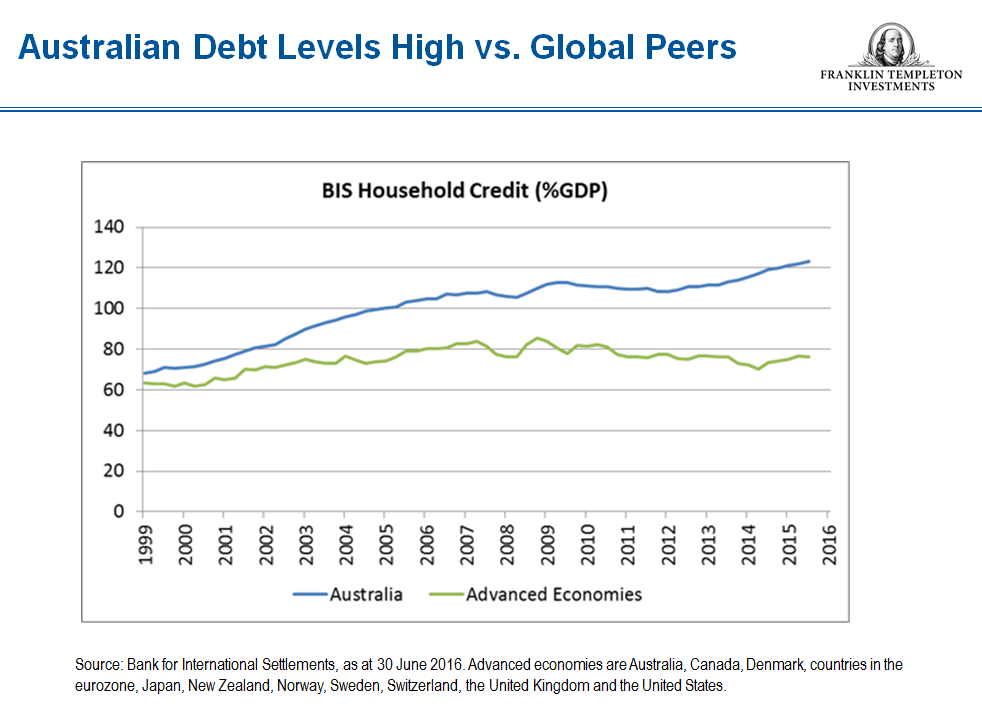 Australian Debt Levels High vs. Global Peers

FRANKLIN TEMPLETON INVESTMENTS

BIS Household Credit (%GDP)

140
120
100
80
60
40
20
0

1999 2000 2001 2002 2003 2004 2005 2006 2007 2008 2009 2010 2011 2012 2013 2014 2015 2016

Australia Advanced Economies

Source: Bank for International Settlements, as at 30 June 2016. Advanced economies are Australia, Canada, Denmark, countries in the eurozone, Japan, New Zealand, Norway, Sweden, Switzerland, the United Kingdom and the United States.